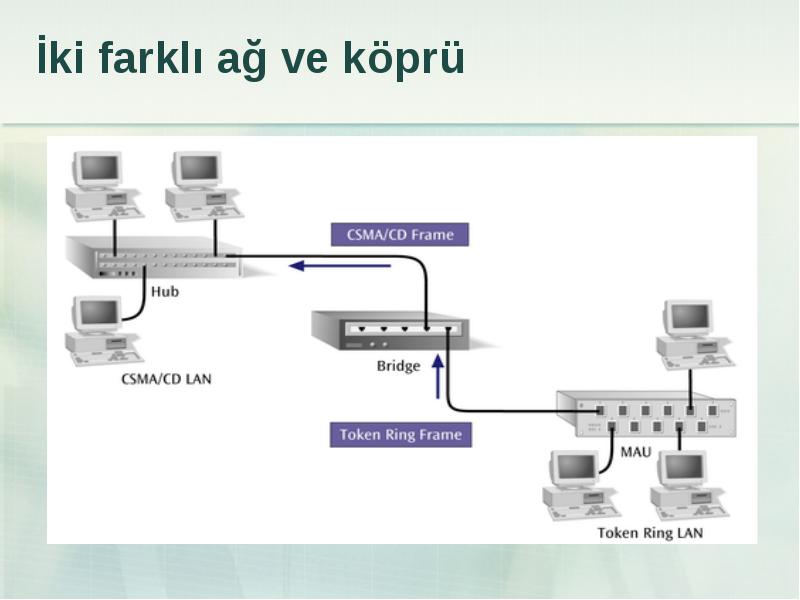 İki farklı ağ ve köprü

CSMA/CD Frame

Hub

CSMA/CD LAN

Bridge

Token Ring Frame

MAU

Token Ring LAN